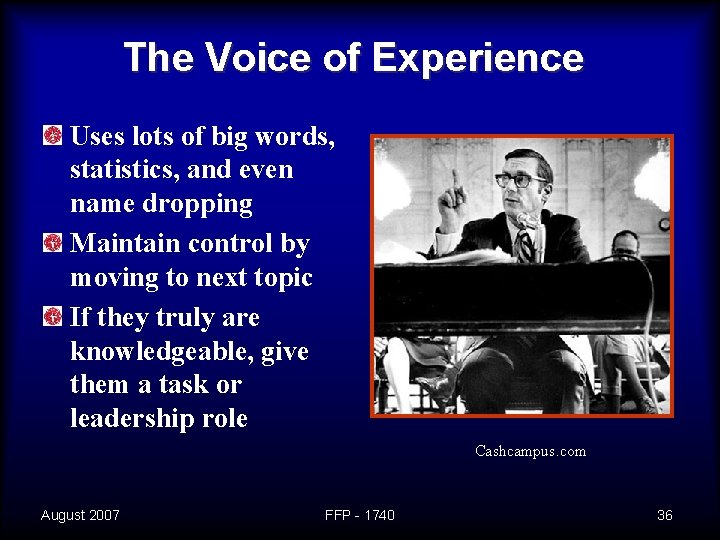 The Voice of Experience

Uses lots of big words, statistics, and even name dropping

Maintain control by moving to next topic

If they truly are knowledgeable, give them a task or leadership role

Cashcampus.com

August 2007

FFP - 1740

36